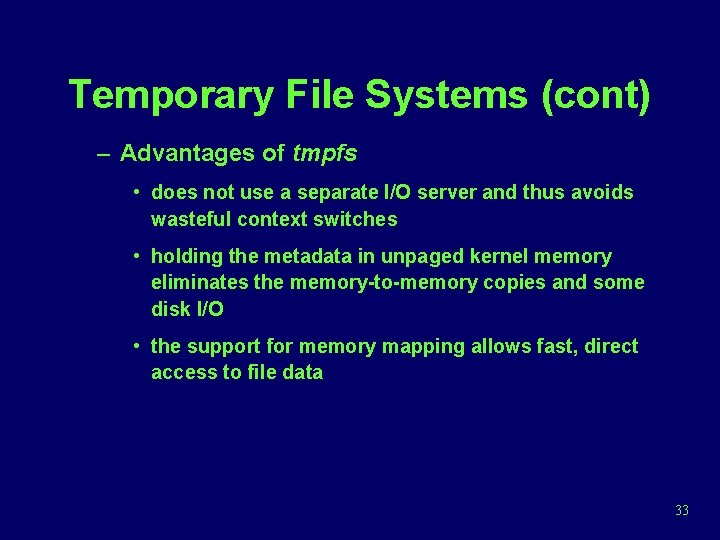 Temporary File Systems (cont)

– Advantages of tmpfs

• does not use a separate I/O server and thus avoids wasteful context switches

• holding the metadata in unpaged kernel memory eliminates the memory-to-memory copies and some disk I/O

• the support for memory mapping allows fast, direct access to file data

33